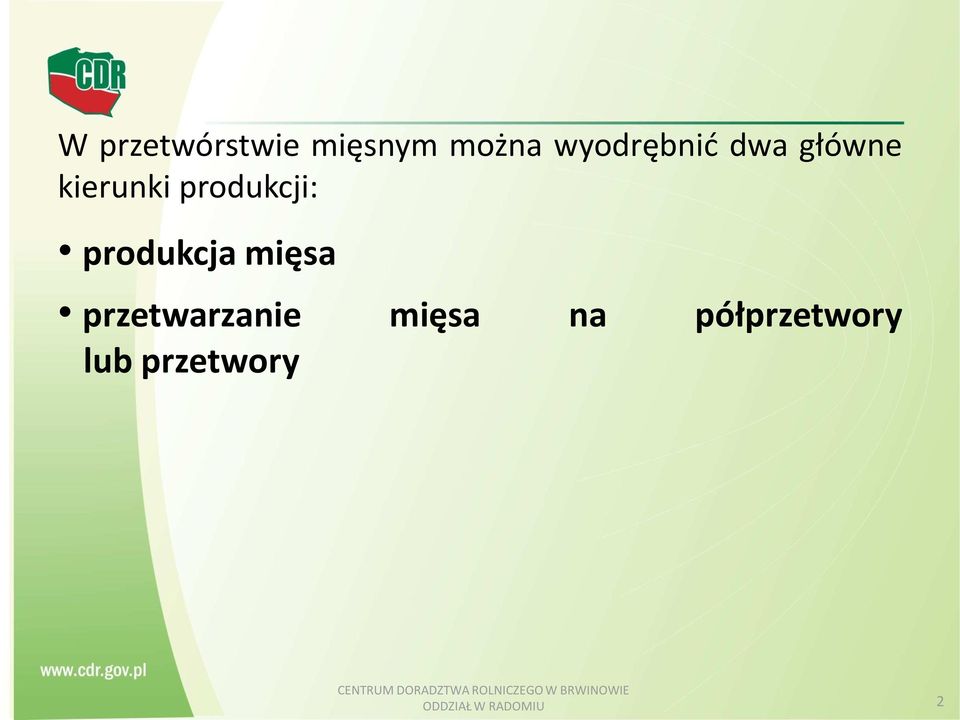 CDR

W przetwórstwie mięsnym można wyodrębnić dwa główne kierunki produkcji:

• produkcja mięsa

• przetwarzanie mięsa na półprzetwory lub przetwory

www.cdr.gov.pl

CENTRUM DORADZTWA ROLNICZEGO W BRWINOWIE
ODDZIAŁ W RADOMIU

2